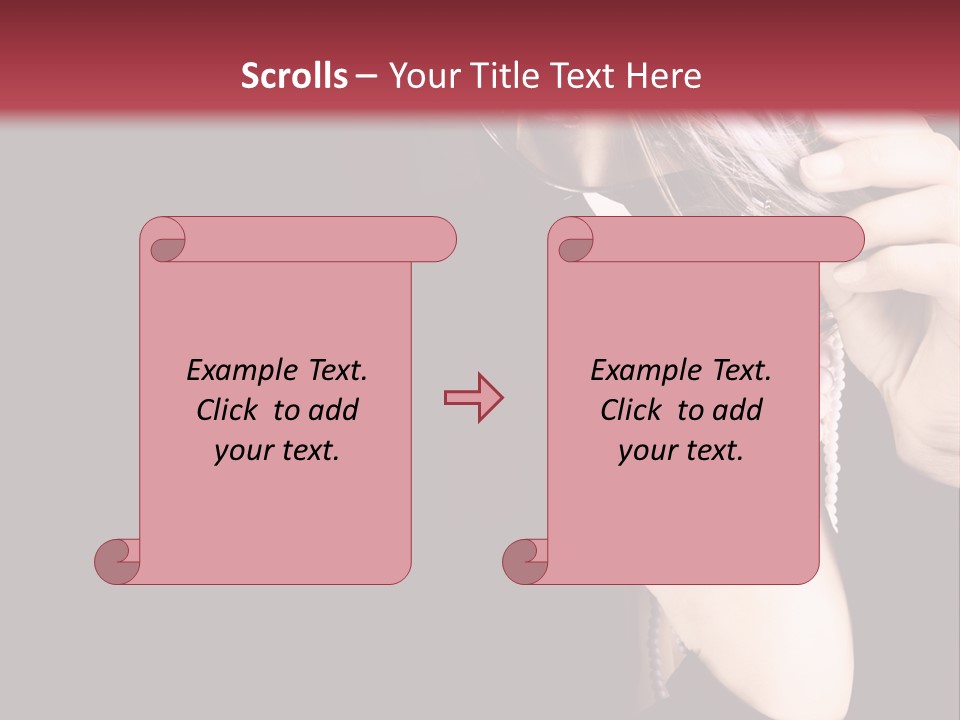 Scrolls – Your Title Text Here

Example Text. Click to add your text.

Example Text. Click to add your text.